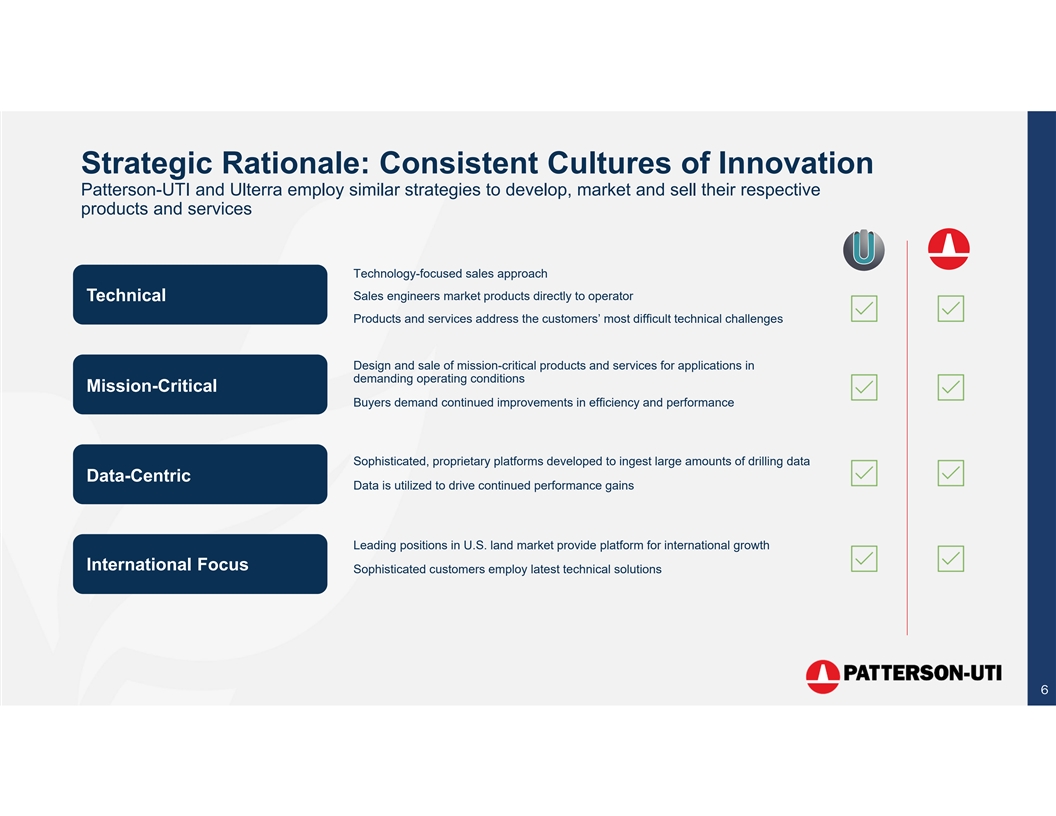 Strategic Rationale: Consistent Cultures of Innovation

Patterson-UTI and Ulterra employ similar strategies to develop, market and sell their respective products and services

Technical

Technology-focused sales approach

Sales engineers market products directly to operator

Products and services address the customers' most difficult technical challenges

Mission-Critical

Design and sale of mission-critical products and services for applications in demanding operating conditions

Buyers demand continued improvements in efficiency and performance

Data-Centric

Sophisticated, proprietary platforms developed to ingest large amounts of drilling data

Data is utilized to drive continued performance gains

International Focus

Leading positions in U.S. land market provide platform for international growth

Sophisticated customers employ latest technical solutions

PATTERSON-UTI

6